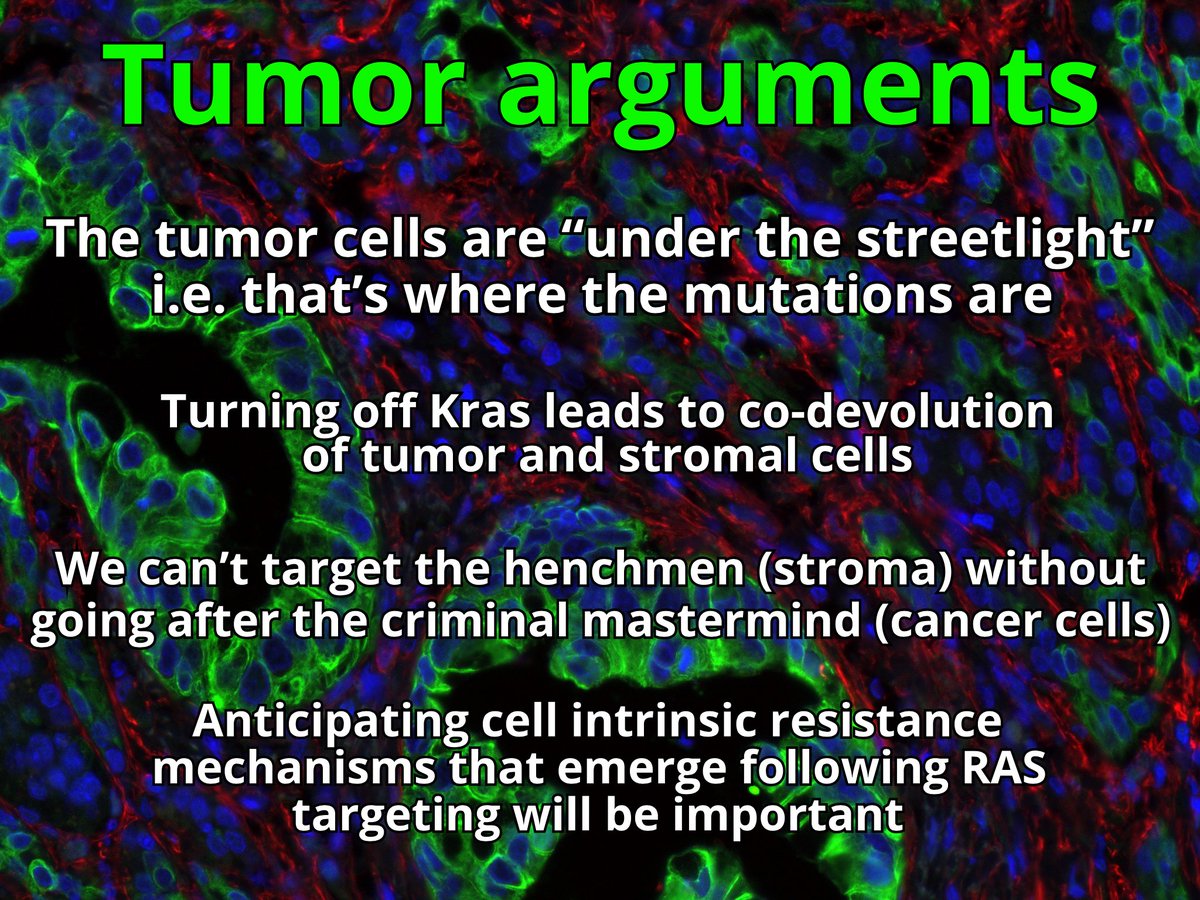 Tumor arguments

The tumor cells are “under the streetlight” i.e. that’s where the mutations are

Turning off Kras leads to co-devolution of tumor and stromal cells

We can’t target the henchmen (stroma) without going after the criminal mastermind (cancer cells)

Anticipating cell intrinsic resistance mechanisms that emerge following RAS targeting will be important